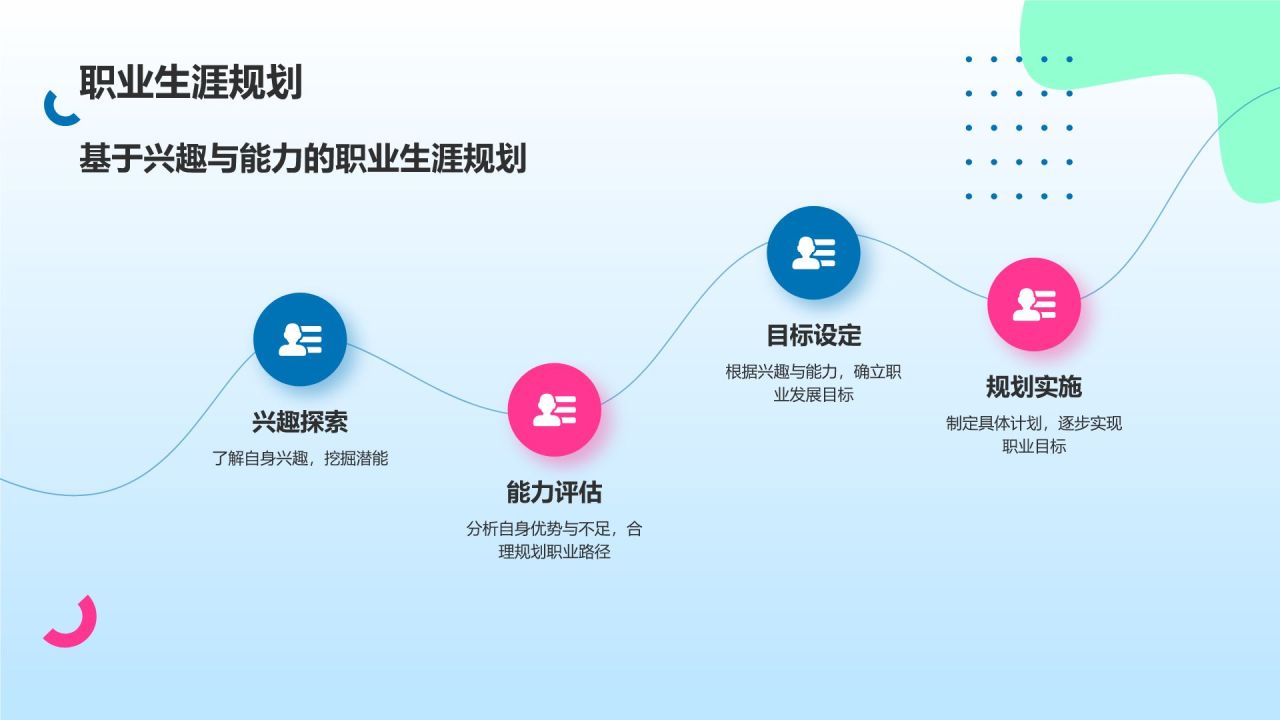 职业生涯规划

基于兴趣与能力的职业生涯规划

兴趣探索

了解自身兴趣，挖掘潜能

能力评估

分析自身优势与不足，合理规划职业路径

目标设定

根据兴趣与能力，确立职业发展目标

规划实施

制定具体计划，逐步实现职业目标